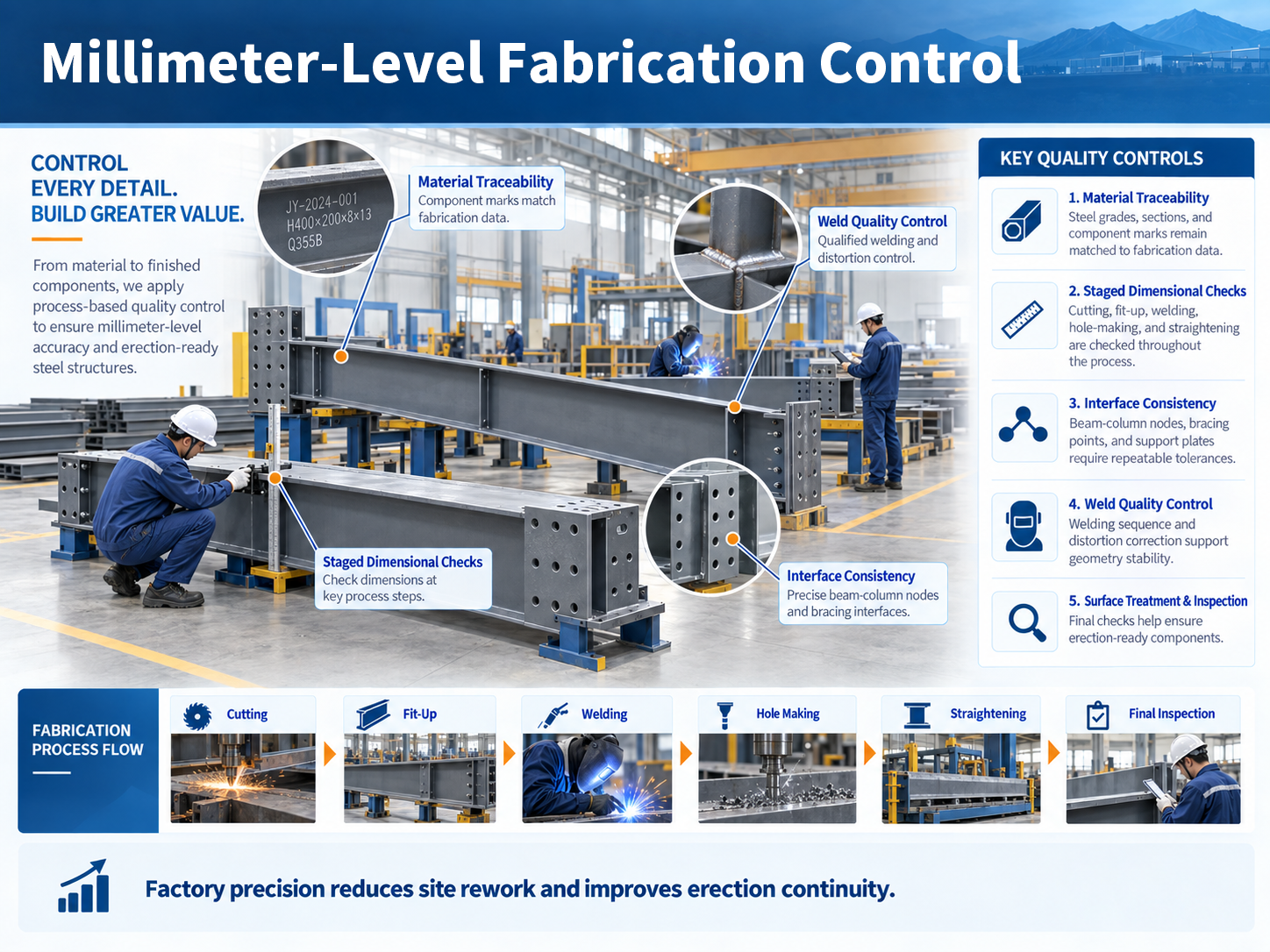 Millimeter-Level Fabrication Control

CONTROL EVERY DETAIL. BUILD GREATER VALUE.

From material to finished components, we apply process-based quality control to ensure millimeter-level accuracy and erection-ready steel structures.

JY-2024-001
H400×200×8×13
Q355B

Material Traceability
Component marks match fabrication data.

Weld Quality Control
Qualified welding and distortion control.

Staged Dimensional Checks
Check dimensions at key process steps.

Interface Consistency
Precise beam-column nodes and bracing interfaces.

KEY QUALITY CONTROLS

1. Material Traceability
Steel grades, sections, and component marks remain matched to fabrication data.

2. Staged Dimensional Checks
Cutting, fit-up, welding, hole-making, and straightening are checked throughout the process.

3. Interface Consistency
Beam-column nodes, bracing points, and support plates require repeatable tolerances.

4. Weld Quality Control
Welding sequence and distortion correction support geometry stability.

5. Surface Treatment & Inspection
Final checks help ensure erection-ready components.

FABRICATION PROCESS FLOW

Cutting

Fit-Up

Welding

Hole Making

Straightening

Final Inspection

Factory precision reduces site rework and improves erection continuity.